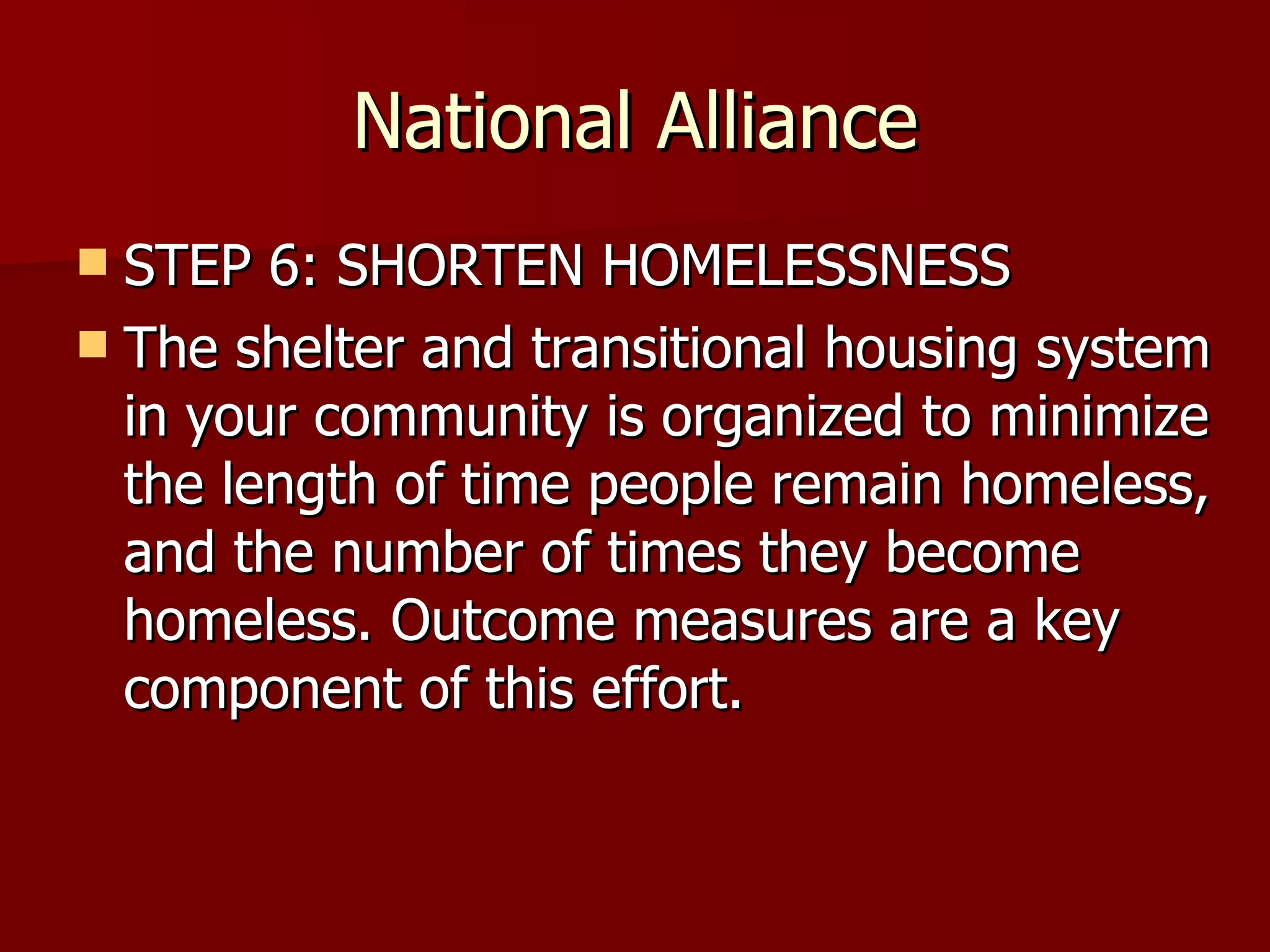 National Alliance

STEP 6: SHORTEN HOMELESSNESS

The shelter and transitional housing system in your community is organized to minimize the length of time people remain homeless, and the number of times they become homeless. Outcome measures are a key component of this effort.